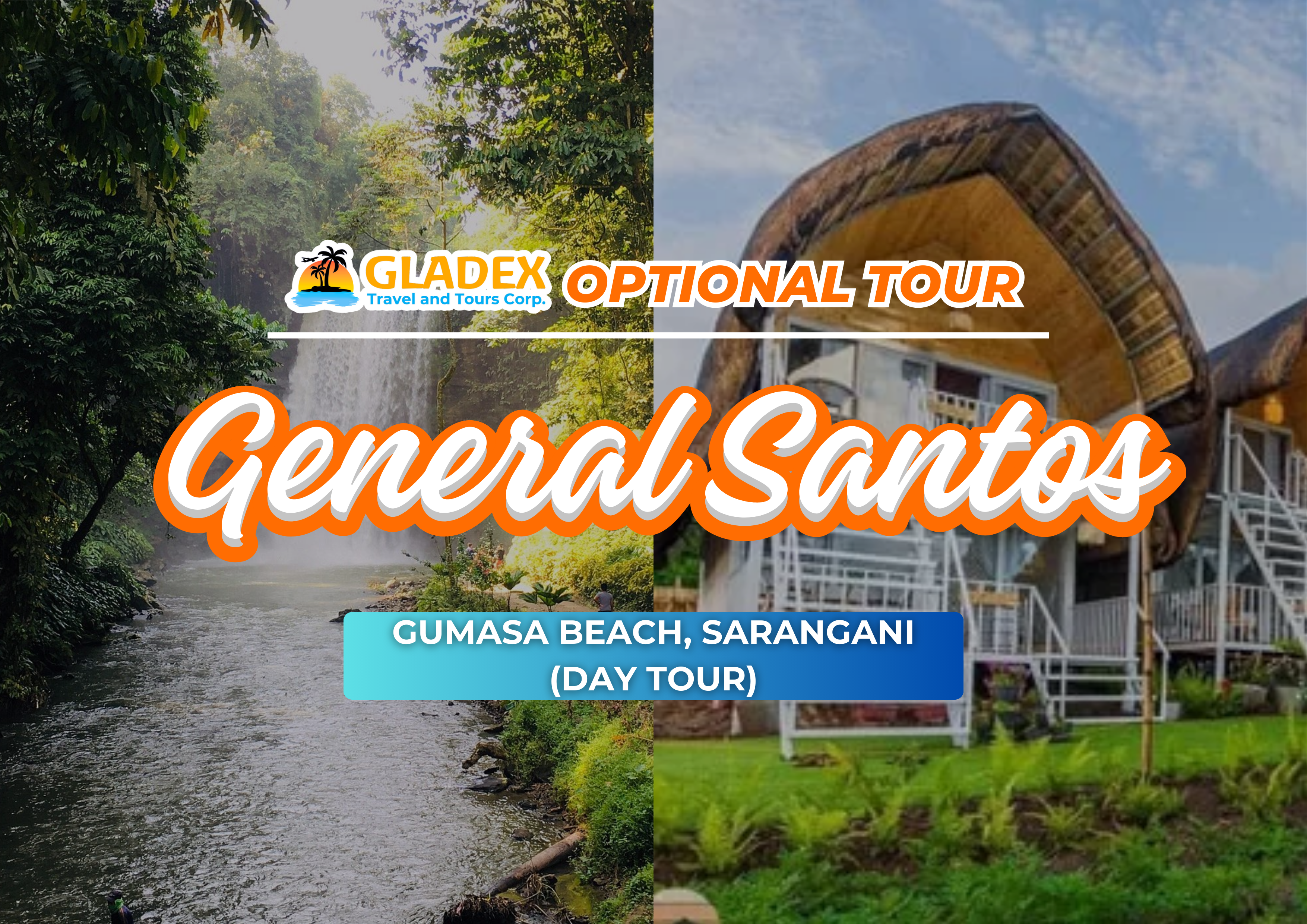 GLADEX
Travel and Tours Corp.

OPTIONAL TOUR

General Santos

GUMASA BEACH, SARANGANI
(DAY TOUR)